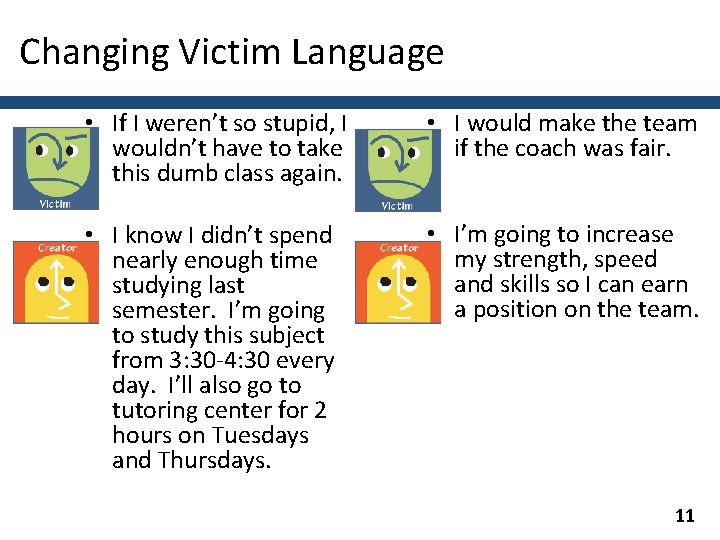 Changing Victim Language

Victim

• If I weren't so stupid, I wouldn't have to take this dumb class again.

Creator

• I know I didn't spend nearly enough time studying last semester. I'm going to study this subject from 3:30-4:30 every day. I'll also go to tutoring center for 2 hours on Tuesdays and Thursdays.

Victim

• I would make the team if the coach was fair.

Creator

• I'm going to increase my strength, speed and skills so I can earn a position on the team.

11